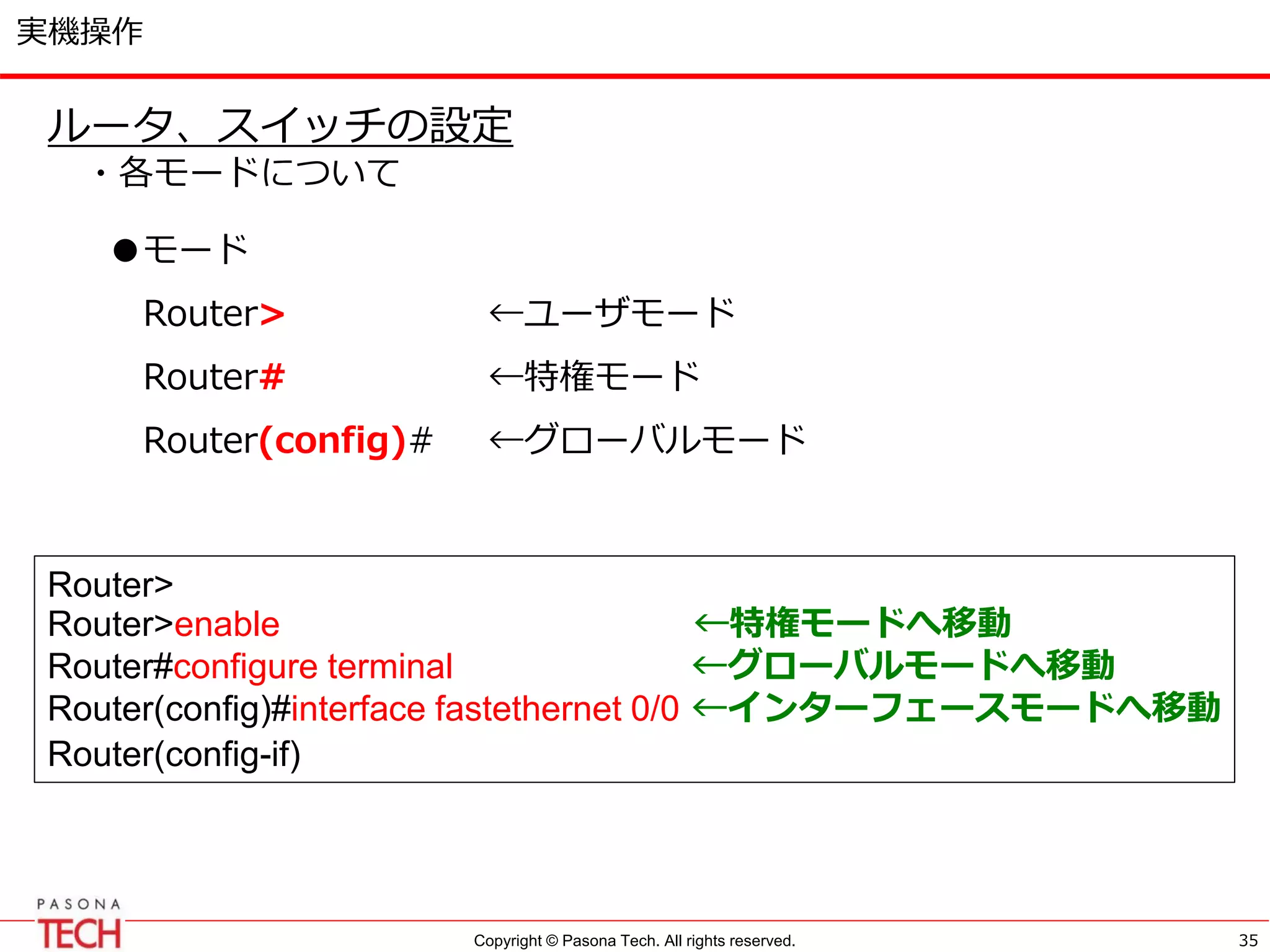 実機操作

ルータ、スイッチの設定
・各モードについて

●モード

Router>　←ユーザモード

Router#　←特権モード

Router(config)#　←グローバルモード

Router>
Router>enable　←特権モードへ移動
Router#configure terminal　←グローバルモードへ移動
Router(config)#interface fastethernet 0/0　←インターフェースモードへ移動
Router(config-if)

PASONA TECH

Copyright © Pasona Tech. All rights reserved.

35